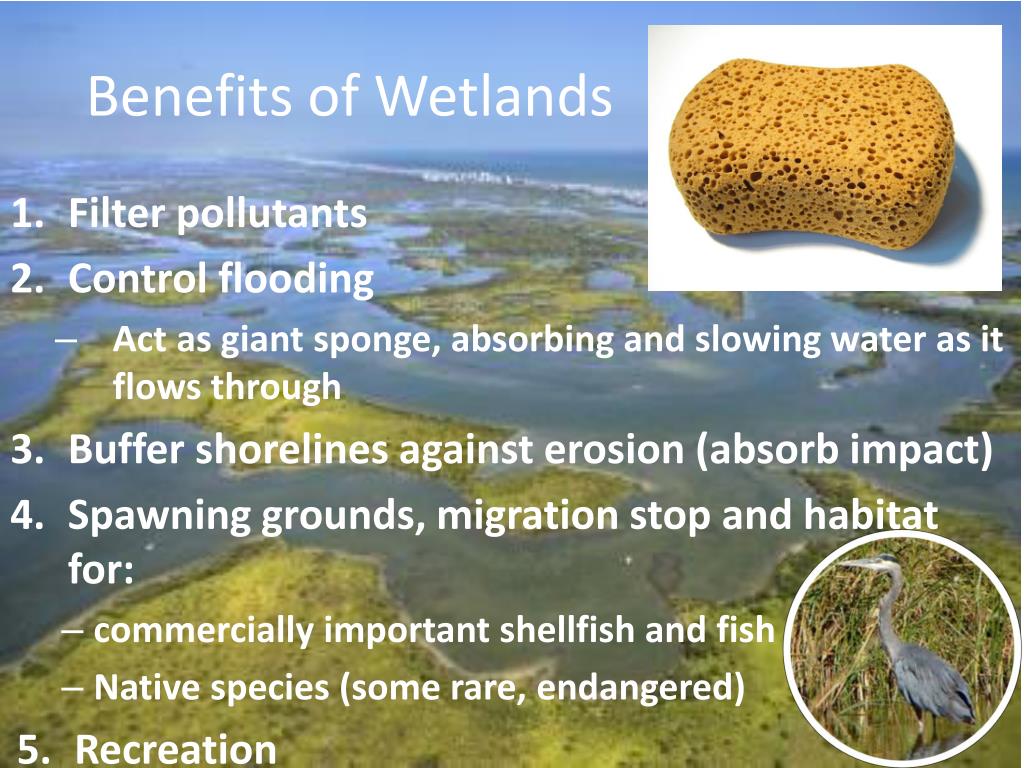 Benefits of Wetlands

1. Filter pollutants
2. Control flooding
– Act as giant sponge, absorbing and slowing water as it flows through
3. Buffer shorelines against erosion (absorb impact)
4. Spawning grounds, migration stop and habitat for:
– commercially important shellfish and fish
– Native species (some rare, endangered)
5. Recreation